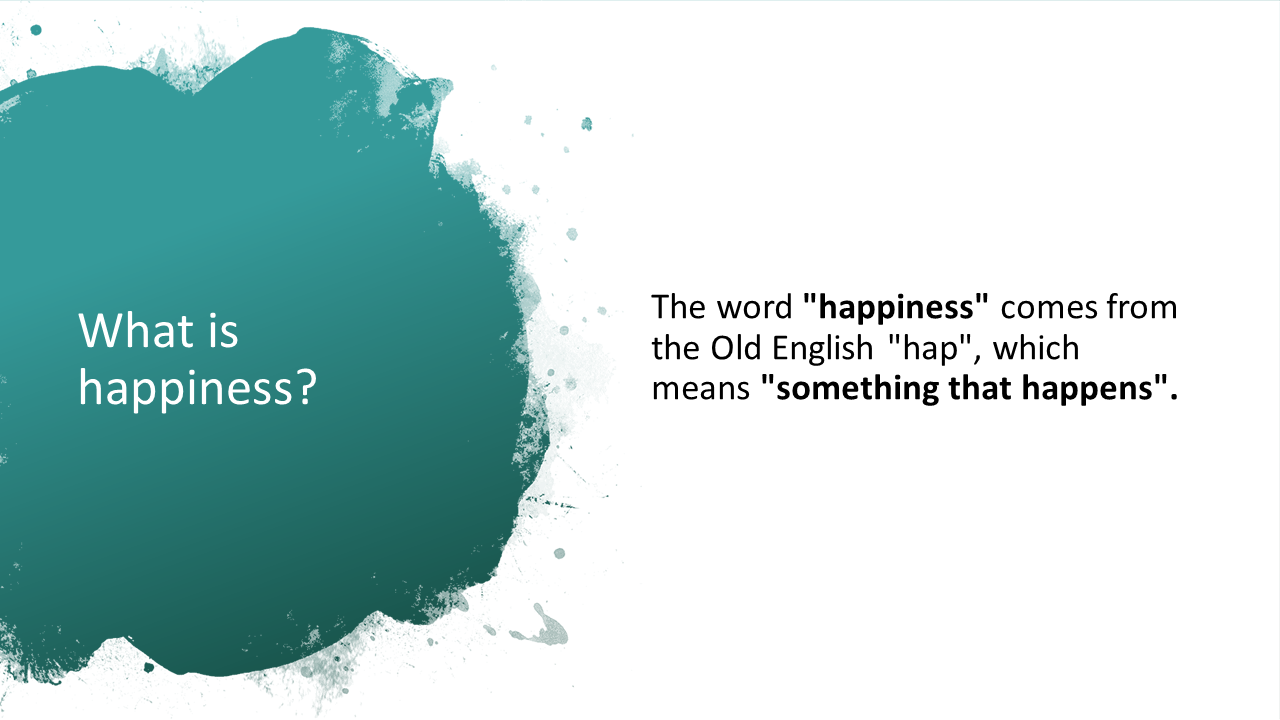 What is happiness?

The word "happiness" comes from the Old English "hap", which means "something that happens".